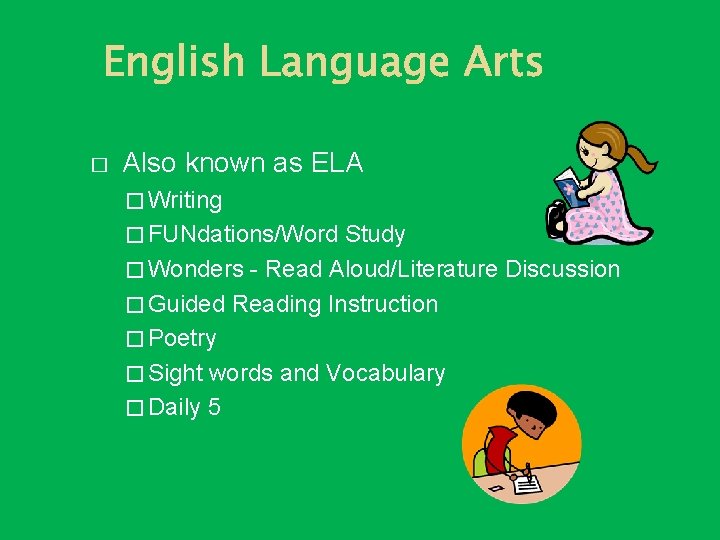 English Language Arts

□ Also known as ELA
□ Writing
□ FUNdations/Word Study
□ Wonders - Read Aloud/Literature Discussion
□ Guided Reading Instruction
□ Poetry
□ Sight words and Vocabulary
□ Daily 5